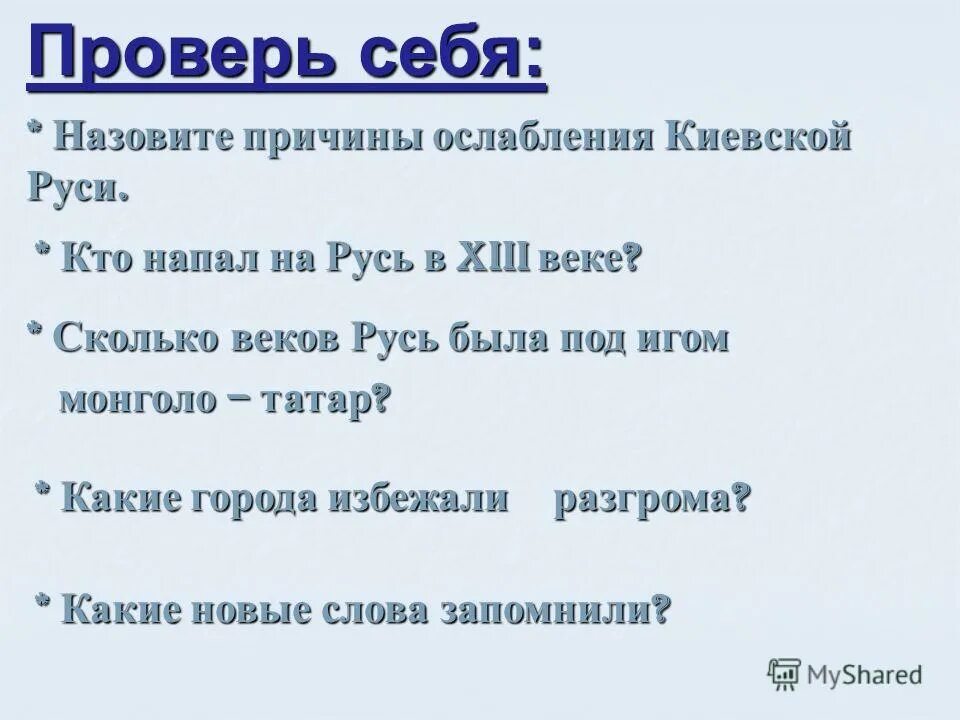 Проверь себя:

* Назовите причины ослабления Киевской Руси.

* Кто напал на Русь в XIII веке?

* Сколько веков Русь была под игом монголо – татар?

* Какие города избежали разгрома?

* Какие новые слова запомнили?

MyShared